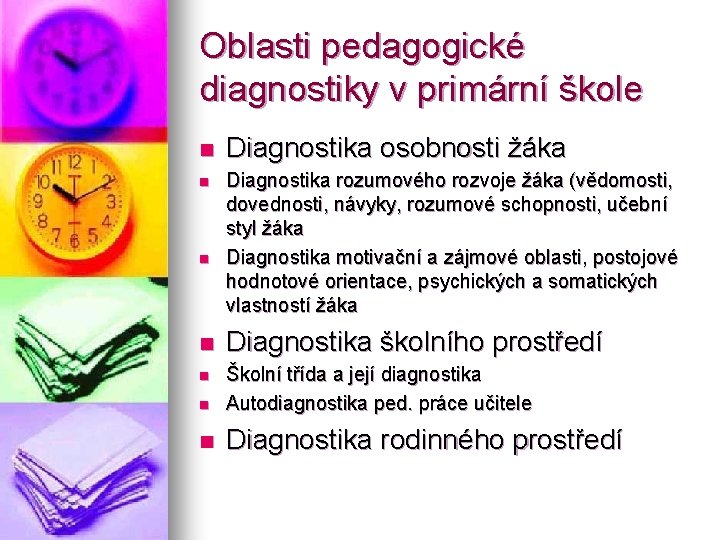 Oblasti pedagogické diagnostiky v primární škole

Diagnostika osobnosti žáka

Diagnostika rozumového rozvoje žáka (vědomosti, dovednosti, návyky, rozumové schopnosti, učební styl žáka

Diagnostika motivační a zájmové oblasti, postojové hodnotové orientace, psychických a somatických vlastností žáka

Diagnostika školního prostředí

Školní třída a její diagnostika

Autodiagnostika ped. práce učitele

Diagnostika rodinného prostředí